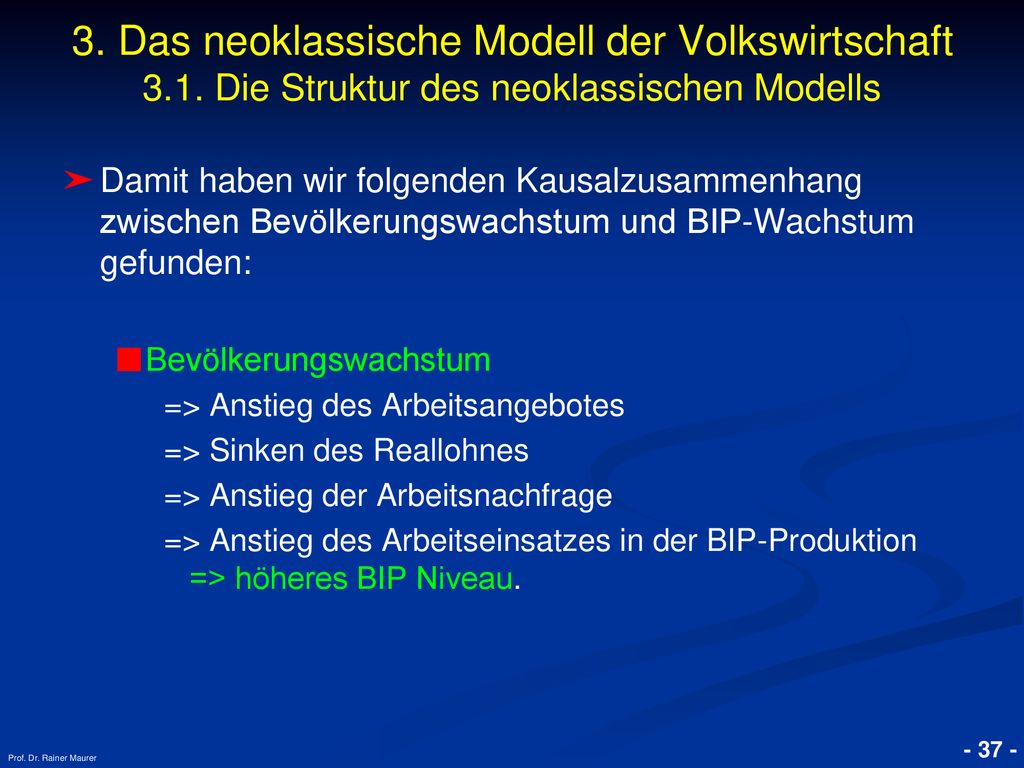 3. Das neoklassische Modell der Volkswirtschaft
3.1. Die Struktur des neoklassischen Modells

Damit haben wir folgenden Kausalzusammenhang zwischen Bevölkerungswachstum und BIP-Wachstum gefunden:

Bevölkerungswachstum
=> Anstieg des Arbeitsangebotes
=> Sinken des Reallohnes
=> Anstieg der Arbeitsnachfrage
=> Anstieg des Arbeitseinsatzes in der BIP-Produktion
=> höheres BIP Niveau.

Prof. Dr. Rainer Maurer

- 37 -